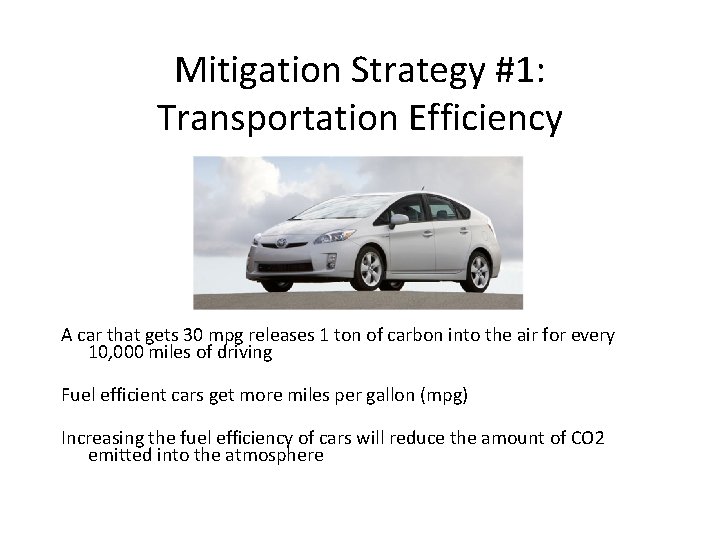 Mitigation Strategy #1:
Transportation Efficiency

A car that gets 30 mpg releases 1 ton of carbon into the air for every 10,000 miles of driving

Fuel efficient cars get more miles per gallon (mpg)

Increasing the fuel efficiency of cars will reduce the amount of CO2 emitted into the atmosphere